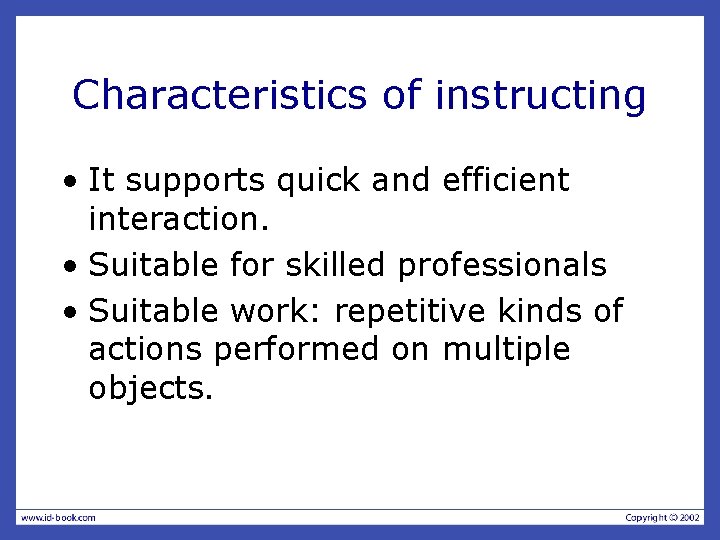 Characteristics of instructing

• It supports quick and efficient interaction.
• Suitable for skilled professionals
• Suitable work: repetitive kinds of actions performed on multiple objects.

www.id-book.com

Copyright © 2002